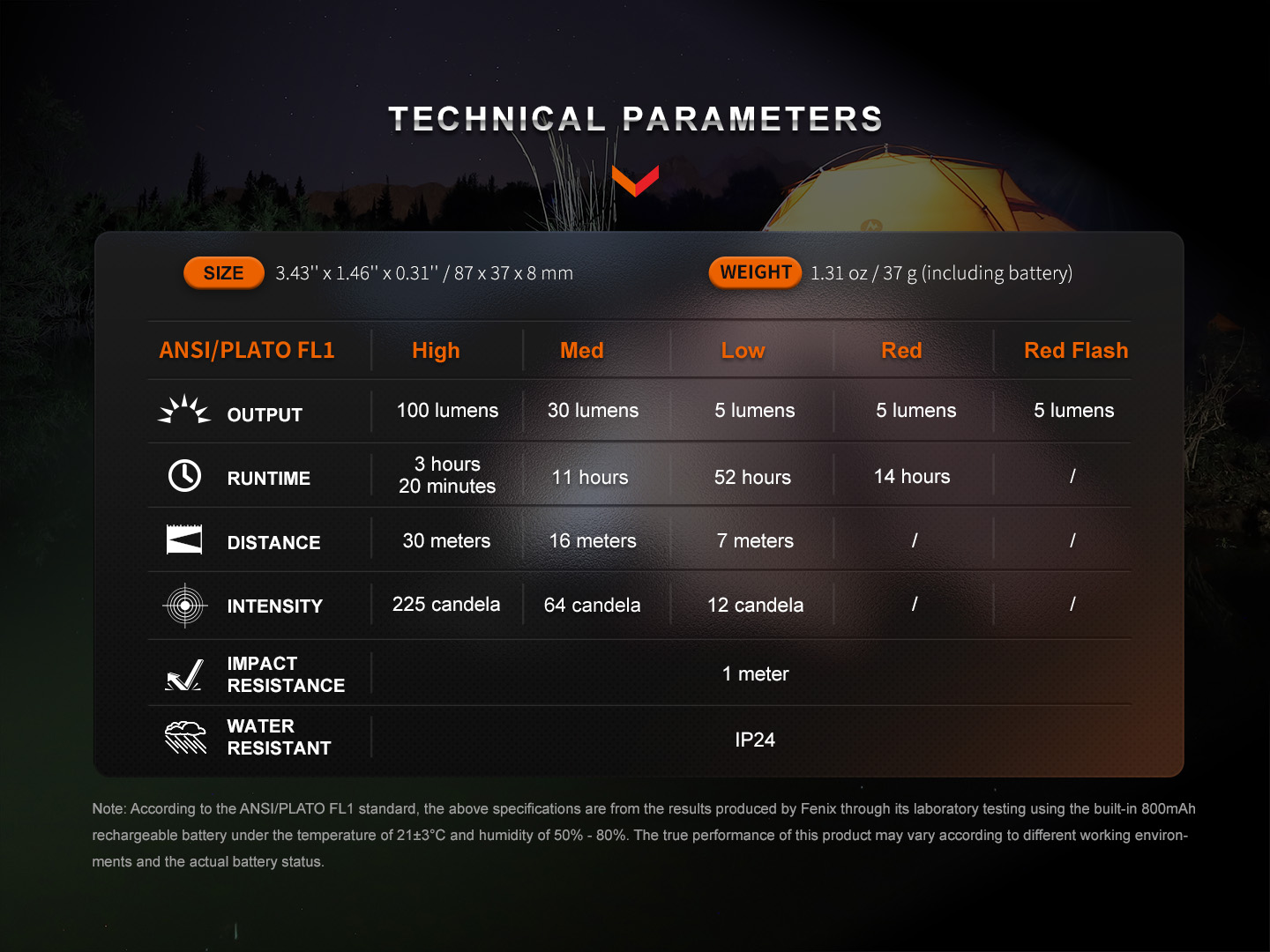 TECHNICAL PARAMETERS

SIZE 3.43'' x 1.46'' x 0.31'' / 87 x 37 x 8 mm

WEIGHT 1.31 oz / 37 g (including battery)

| ANSI/PLATO FL1 | High | Med | Low | Red | Red Flash |
|---|---|---|---|---|---|
| OUTPUT | 100 lumens | 30 lumens | 5 lumens | 5 lumens | 5 lumens |
| RUNTIME | 3 hours 20 minutes | 11 hours | 52 hours | 14 hours | / |
| DISTANCE | 30 meters | 16 meters | 7 meters | / | / |
| INTENSITY | 225 candela | 64 candela | 12 candela | / | / |
| IMPACT RESISTANCE | 1 meter | | | | |
| WATER RESISTANT | IP24 | | | | |

Note: According to the ANSI/PLATO FL1 standard, the above specifications are from the results produced by Fenix through its laboratory testing using the built-in 800mAh rechargeable battery under the temperature of 21±3°C and humidity of 50% - 80%. The true performance of this product may vary according to different working environments and the actual battery status.